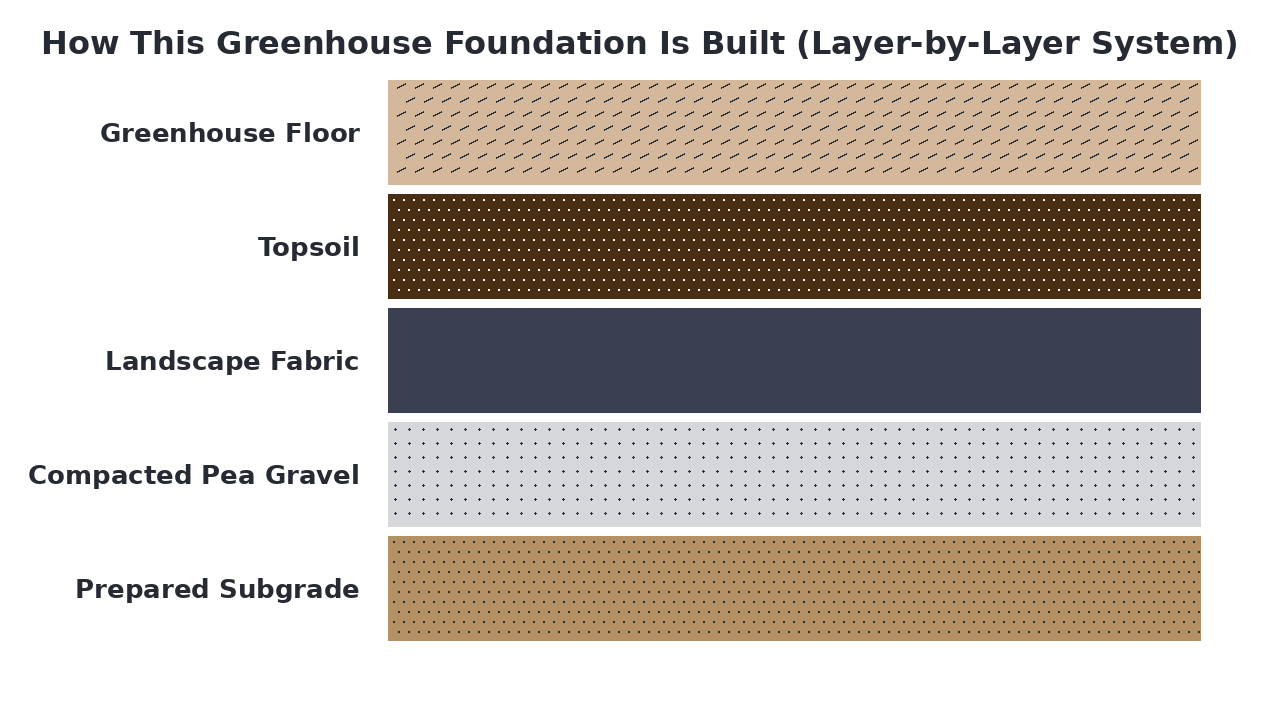 How This Greenhouse Foundation Is Built (Layer-by-Layer System)

Greenhouse Floor

Topsoil

Landscape Fabric

Compacted Pea Gravel

Prepared Subgrade